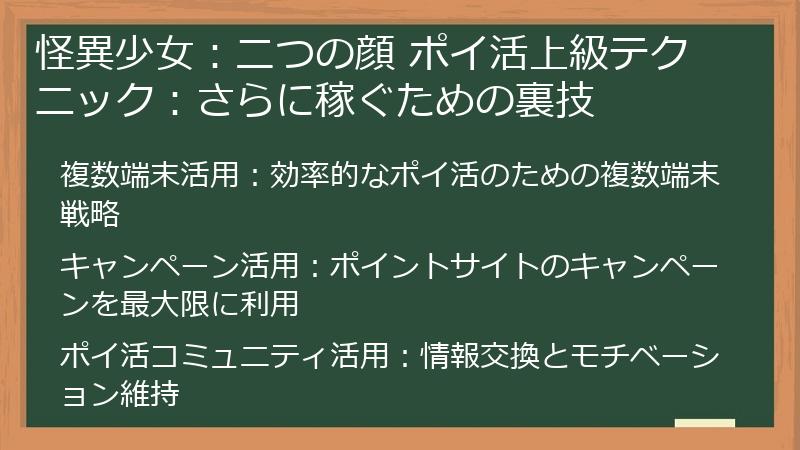 怪異少女：二つの顔 ポイ活上級テクニック：さらに稼ぐための裏技

複数端末活用：効率的なポイ活のための複数端末戦略

キャンペーン活用：ポイントサイトのキャンペーンを最大限に利用

ポイ活コミュニティ活用：情報交換とモチベーション維持